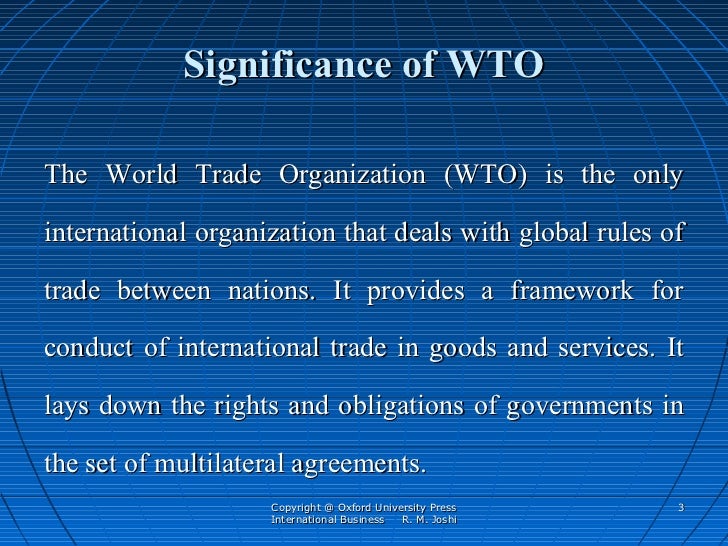 Significance of WTO

The World Trade Organization (WTO) is the only international organization that deals with global rules of trade between nations. It provides a framework for conduct of international trade in goods and services. It lays down the rights and obligations of governments in the set of multilateral agreements.

Copyright @ Oxford University Press
International Business R. M. Joshi

3